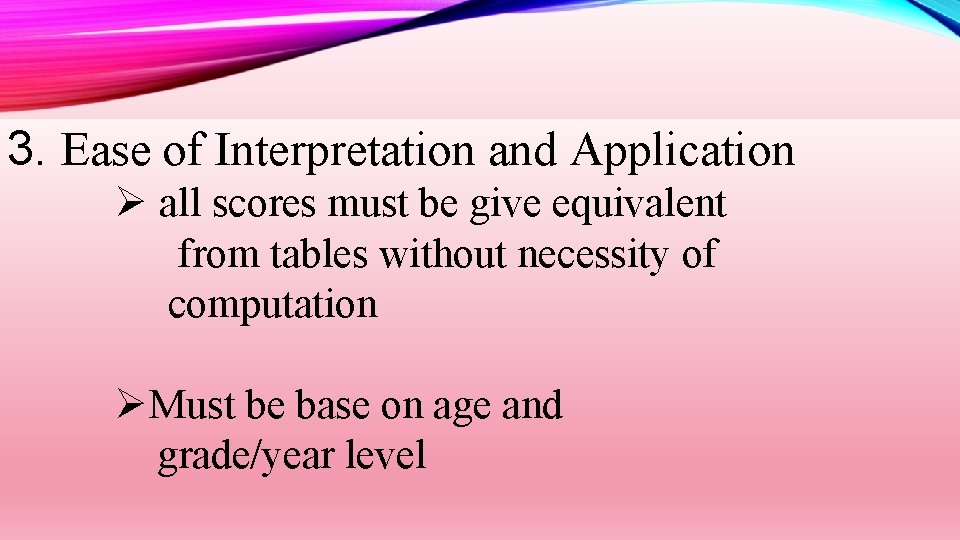 3. Ease of Interpretation and Application

➢ all scores must be give equivalent from tables without necessity of computation

➢Must be base on age and grade/year level